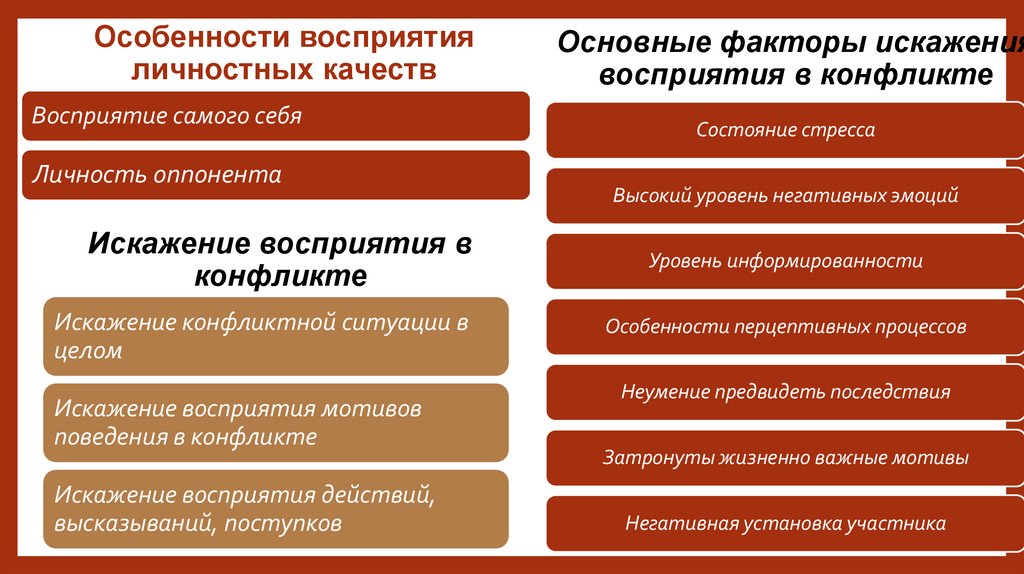 Особенности восприятия личностных качеств

Восприятие самого себя

Личность оппонента

Искажение восприятия в конфликте

Искажение конфликтной ситуации в целом

Искажение восприятия мотивов поведения в конфликте

Искажение восприятия действий, высказываний, поступков

Основные факторы искажения восприятия в конфликте

Состояние стресса

Высокий уровень негативных эмоций

Уровень информированности

Особенности перцептивных процессов

Неумение предвидеть последствия

Затронуты жизненно важные мотивы

Негативная установка участника